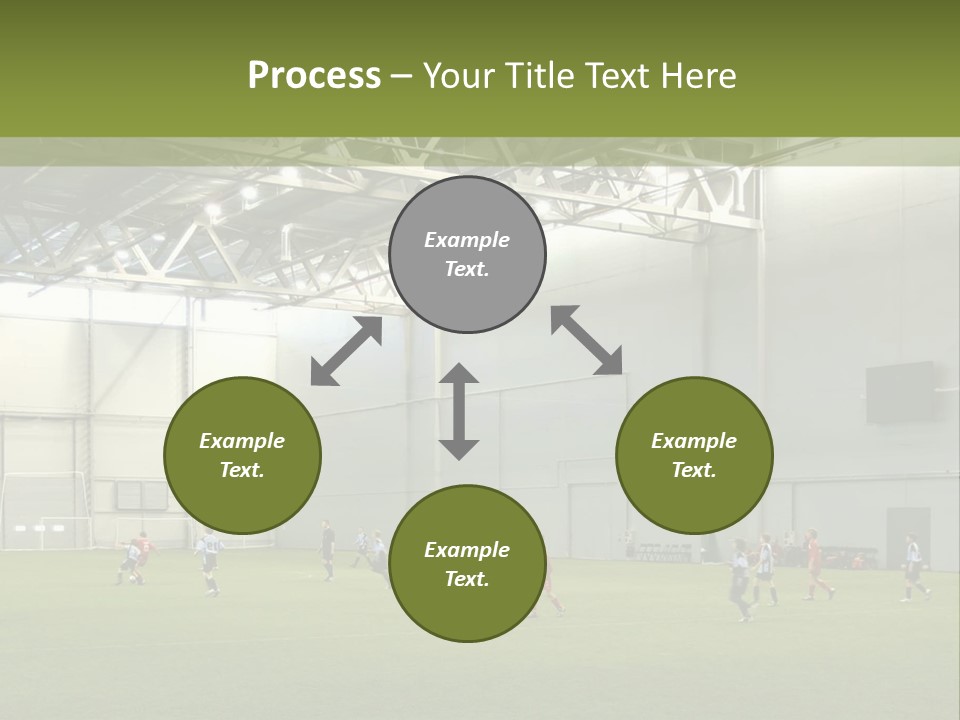 Process – Your Title Text Here

Example Text.

Example Text.

Example Text.

Example Text.